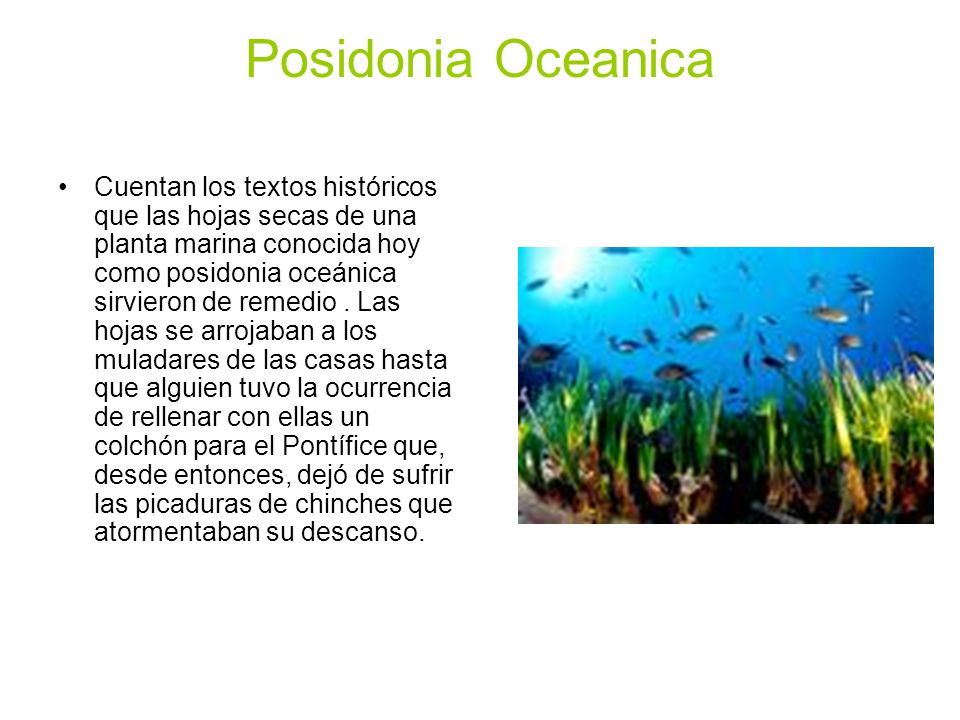 Posidonia Oceanica

• Cuentan los textos históricos que las hojas secas de una planta marina conocida hoy como posidonia oceánica sirvieron de remedio . Las hojas se arrojaban a los muladares de las casas hasta que alguien tuvo la ocurrencia de rellenar con ellas un colchón para el Pontífice que, desde entonces, dejó de sufrir las picaduras de chinches que atormentaban su descanso.